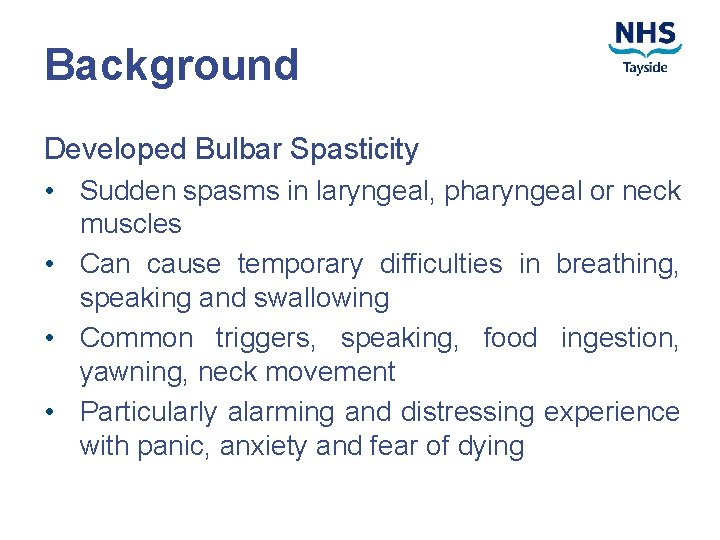 Background

NHS
Tayside

Developed Bulbar Spasticity

• Sudden spasms in laryngeal, pharyngeal or neck muscles
• Can cause temporary difficulties in breathing, speaking and swallowing
• Common triggers, speaking, food ingestion, yawning, neck movement
• Particularly alarming and distressing experience with panic, anxiety and fear of dying